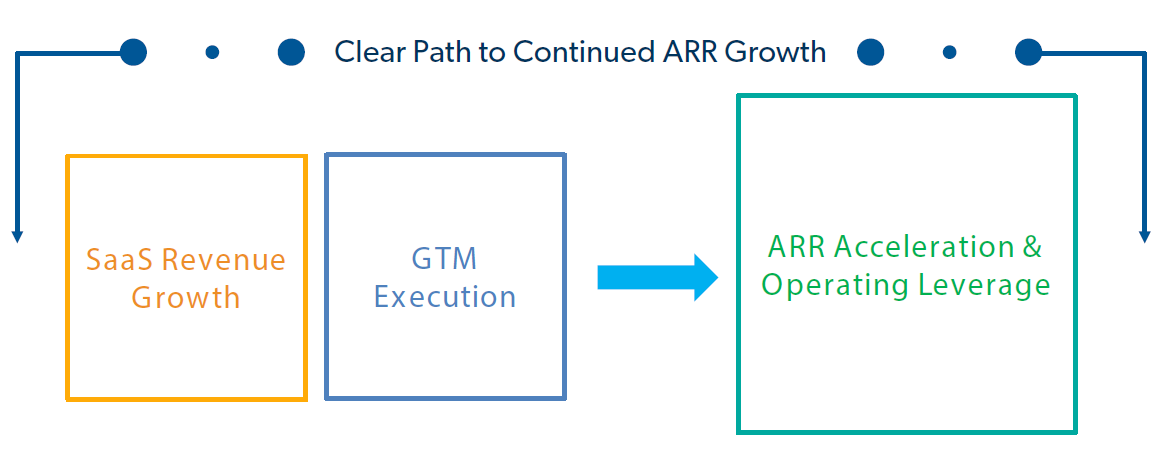 Clear Path to Continued ARR Growth

SaaS Revenue Growth

GTM Execution

ARR Acceleration & Operating Leverage